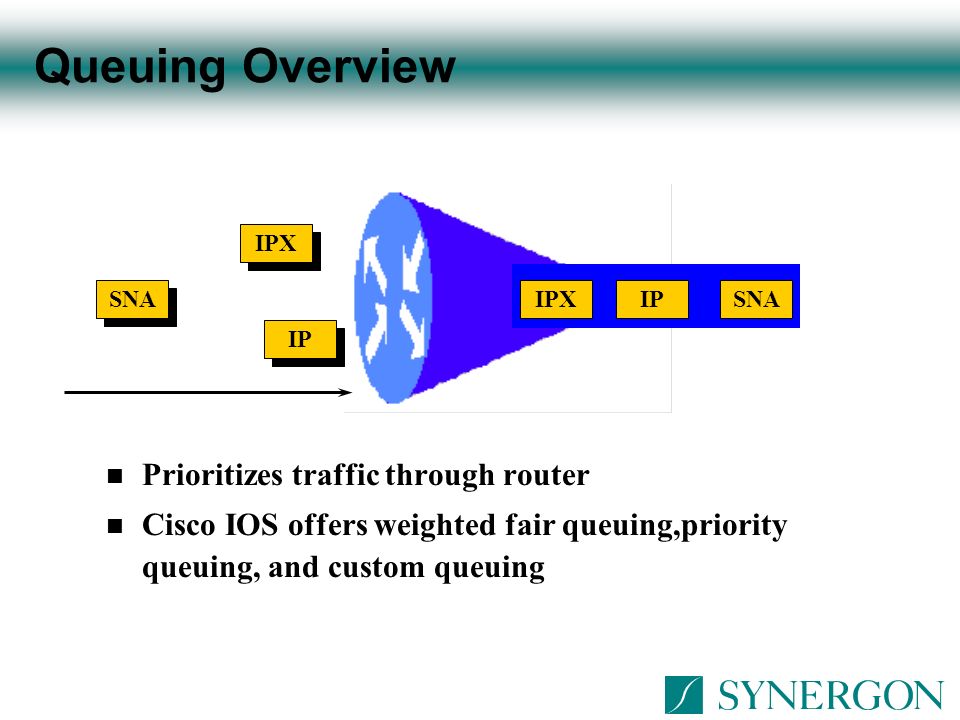 Queuing Overview

IPX

SNA

IP

IPX

IP

SNA

■ Prioritizes traffic through router

■ Cisco IOS offers weighted fair queuing,priority queuing, and custom queuing

SYNERGON